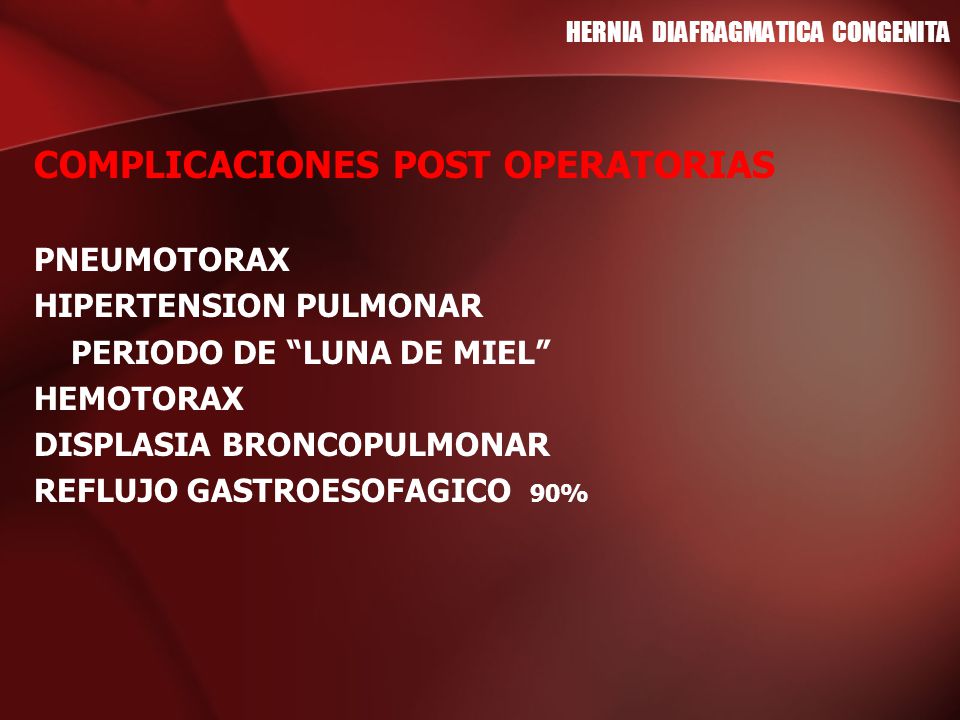 HERNIA DIAFRAGMATICA CONGENITA

COMPLICACIONES POST OPERATORIAS

PNEUMOTORAX
HIPERTENSION PULMONAR
PERIODO DE “LUNA DE MIEL”
HEMOTORAX
DISPLASIA BRONCOPULMONAR
REFLUJO GASTROESOFAGICO 90%